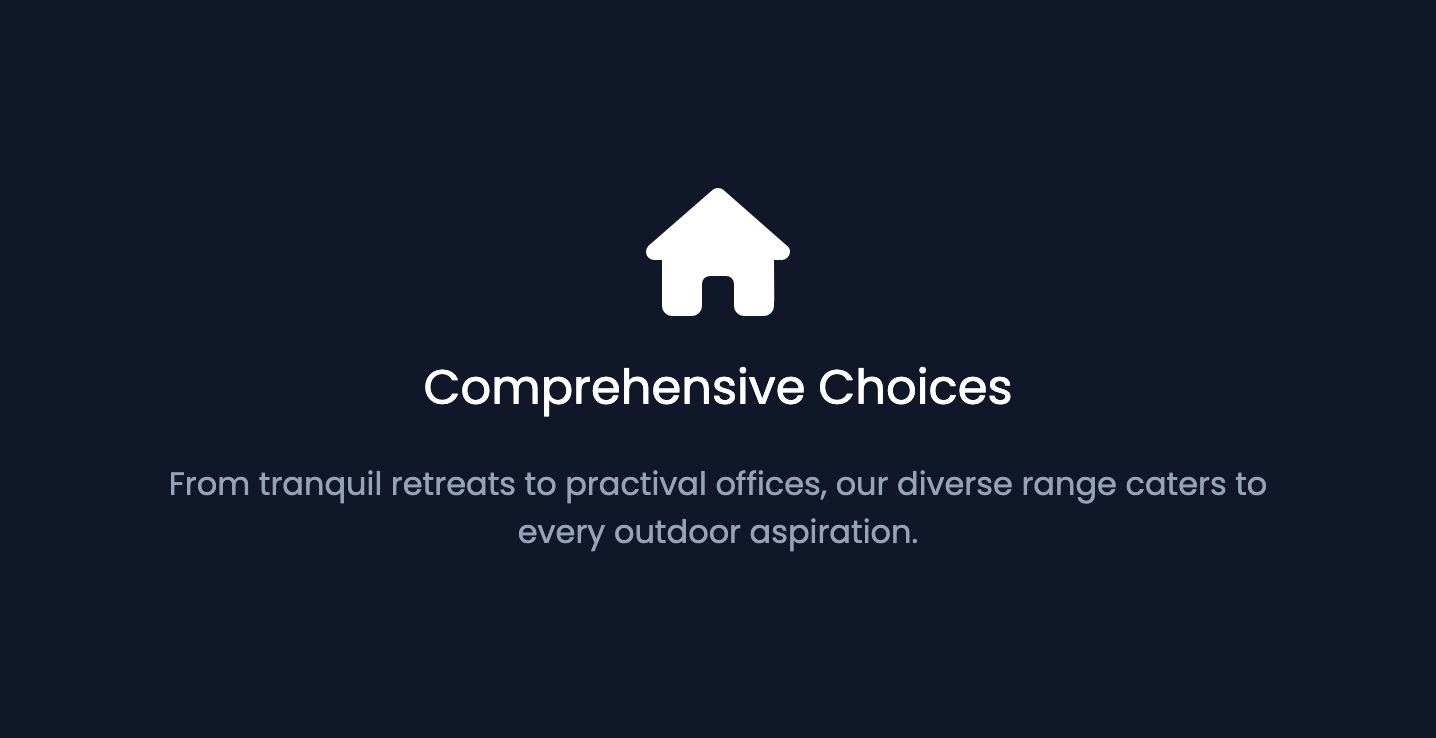 Comprehensive Choices

From tranquil retreats to practival offices, our diverse range caters to every outdoor aspiration.